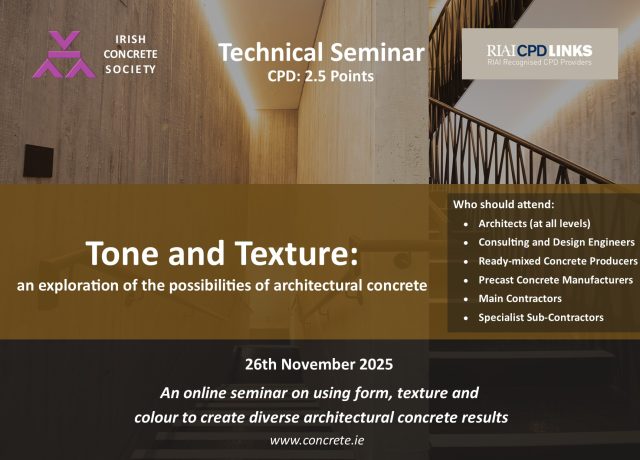 IRISH CONCRETE SOCIETY

Technical Seminar
CPD: 2.5 Points

RIAI CPD LINKS
RIAI Recognised CPD Providers

Tone and Texture:
an exploration of the possibilities of architectural concrete

Who should attend:
- Architects (at all levels)
- Consulting and Design Engineers
- Ready-mixed Concrete Producers
- Precast Concrete Manufacturers
- Main Contractors
- Specialist Sub-Contractors

26th November 2025

An online seminar on using form, texture and colour to create diverse architectural concrete results

www.concrete.ie